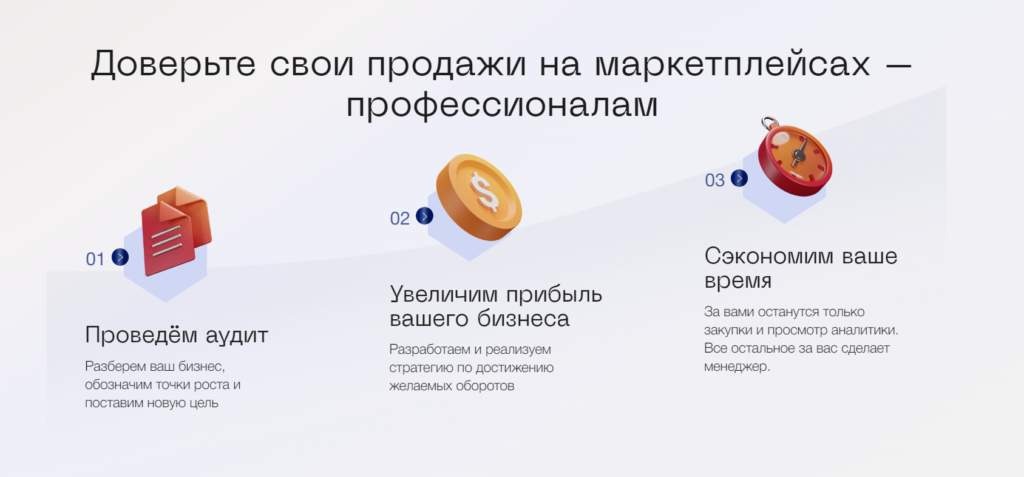 Доверьте свои продажи на маркетплейсах — профессионалам

01

Проведём аудит

Разберем ваш бизнес, обозначим точки роста и поставим новую цель

02

Увеличим прибыль вашего бизнеса

Разработаем и реализуем стратегию по достижению желаемых оборотов

03

Сэкономим ваше время

За вами останутся только закупки и просмотр аналитики. Все остальное за вас сделает менеджер.